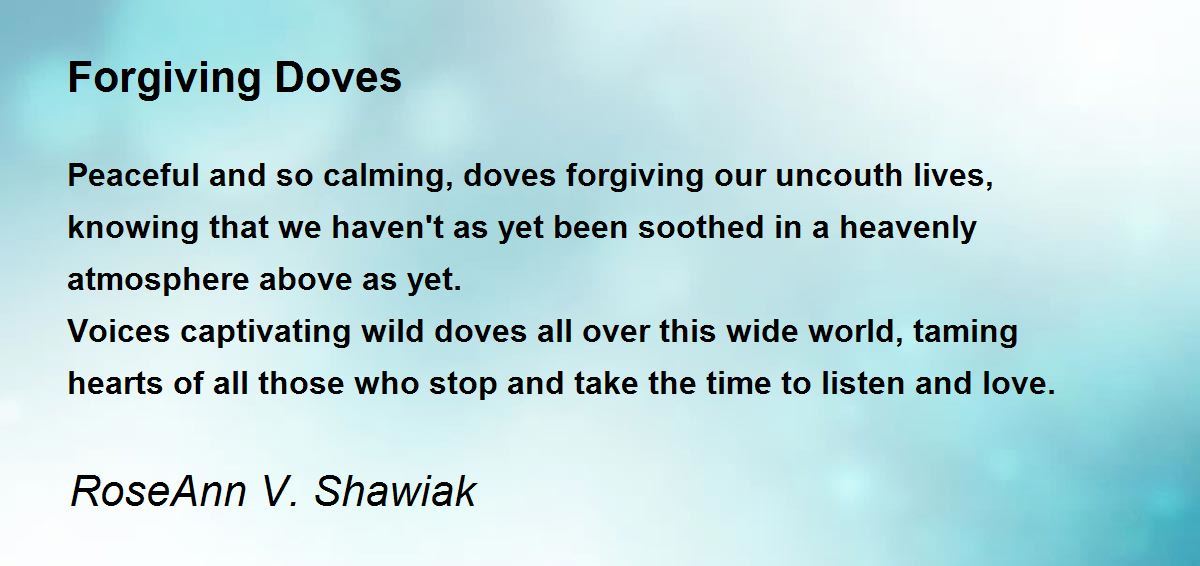 Forgiving Doves

Peaceful and so calming, doves forgiving our uncouth lives, knowing that we haven't as yet been soothed in a heavenly atmosphere above as yet.
Voices captivating wild doves all over this wide world, taming hearts of all those who stop and take the time to listen and love.

RoseAnn V. Shawiak